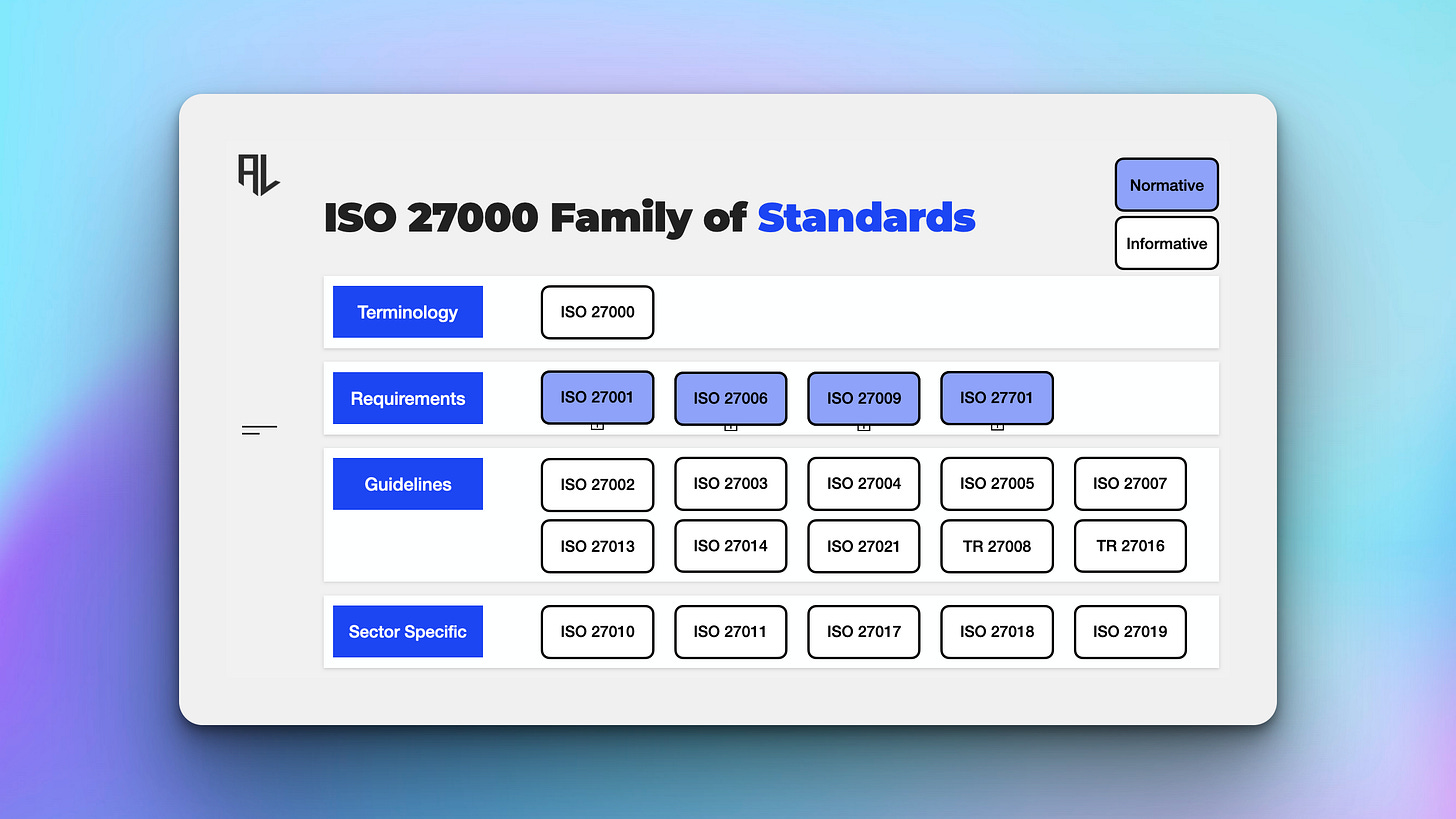 AL

ISO 27000 Family of Standards

Normative

Informative

Terminology

ISO 27000

Requirements

ISO 27001

ISO 27006

ISO 27009

ISO 27701

Guidelines

ISO 27002

ISO 27003

ISO 27004

ISO 27005

ISO 27007

ISO 27013

ISO 27014

ISO 27021

TR 27008

TR 27016

Sector Specific

ISO 27010

ISO 27011

ISO 27017

ISO 27018

ISO 27019